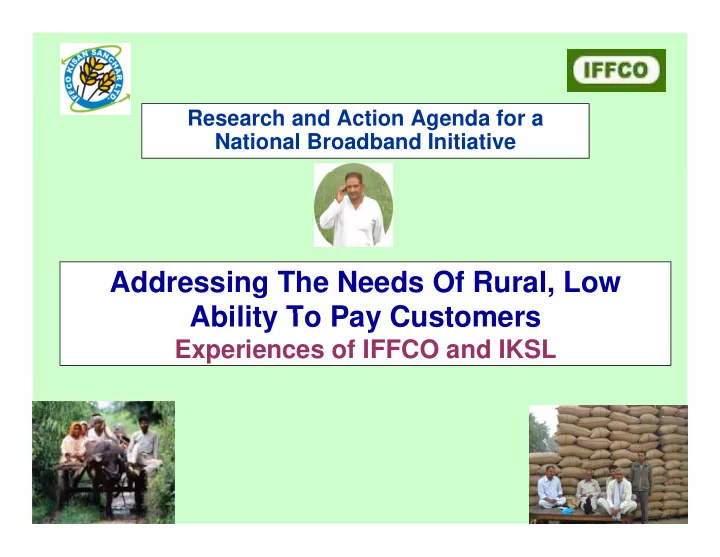 IFFCO KISAN SANCHAR LTD

IFFCO

Research and Action Agenda for a National Broadband Initiative

Addressing The Needs Of Rural, Low Ability To Pay Customers

Experiences of IFFCO and IKSL